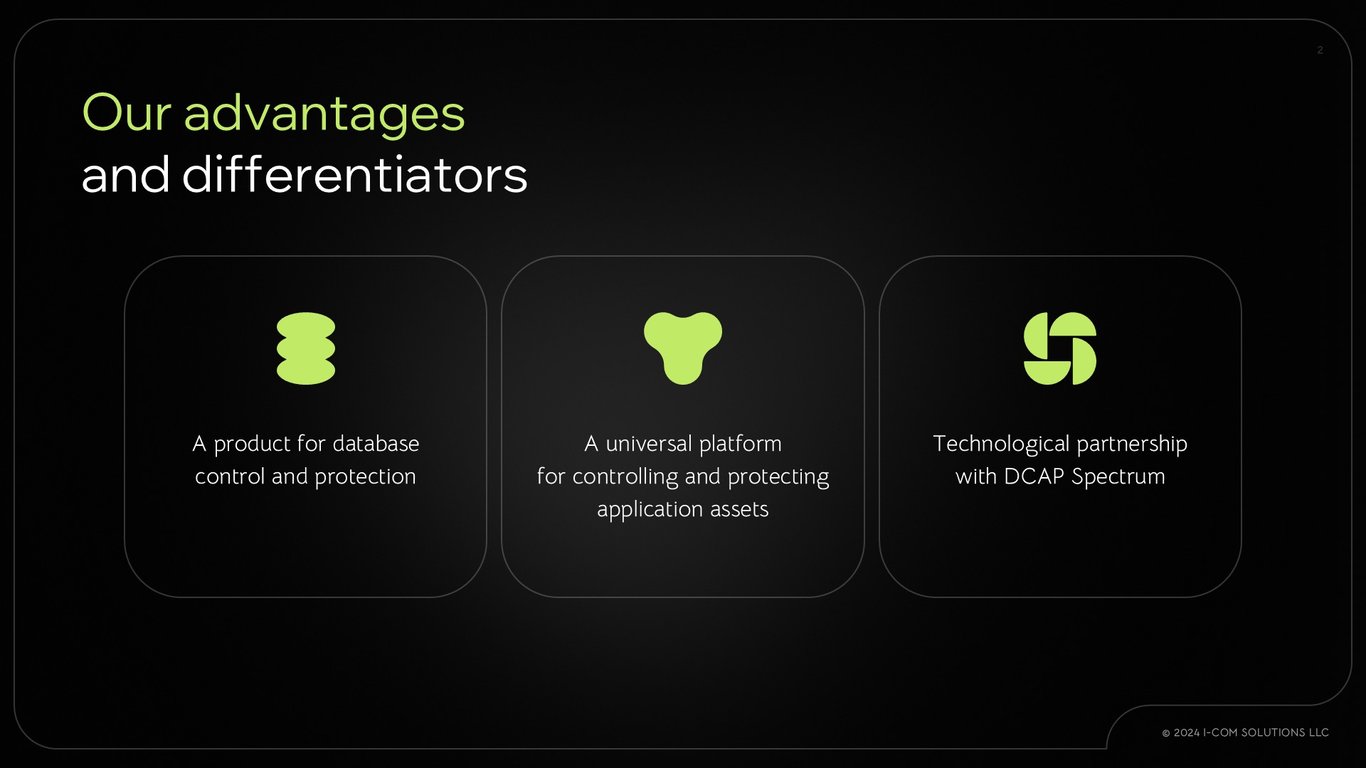 2

Our advantages
and differentiators

A product for database control and protection

A universal platform for controlling and protecting application assets

Technological partnership with DCAP Spectrum

© 2024 I-COM SOLUTIONS LLC